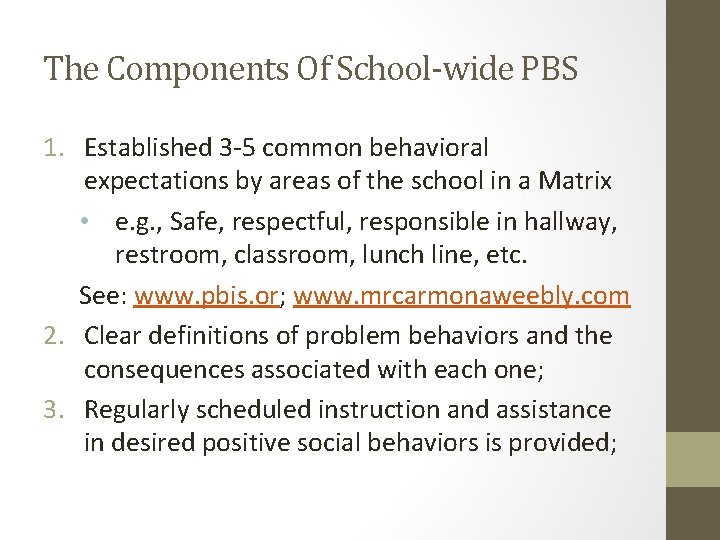 The Components Of School-wide PBS

1. Established 3-5 common behavioral expectations by areas of the school in a Matrix
 • e.g., Safe, respectful, responsible in hallway, restroom, classroom, lunch line, etc.

See: www.pbis.or; www.mrcarmonaweebly.com

2. Clear definitions of problem behaviors and the consequences associated with each one;
3. Regularly scheduled instruction and assistance in desired positive social behaviors is provided;